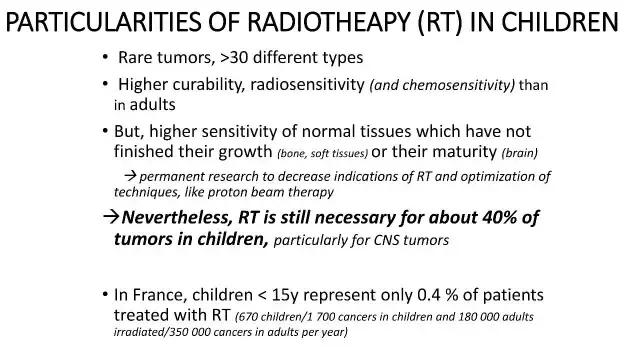 PARTICULARITIES OF RADIOTHEAPY (RT) IN CHILDREN

• Rare tumors, >30 different types

• Higher curability, radiosensitivity (and chemosensitivity) than in adults

• But, higher sensitivity of normal tissues which have not finished their growth (bone, soft tissues) or their maturity (brain)

→ permanent research to decrease indications of RT and optimization of techniques, like proton beam therapy

→Nevertheless, RT is still necessary for about 40% of tumors in children, particularly for CNS tumors

• In France, children < 15y represent only 0.4 % of patients treated with RT (670 children/1 700 cancers in children and 180 000 adults irradiated/350 000 cancers in adults per year)